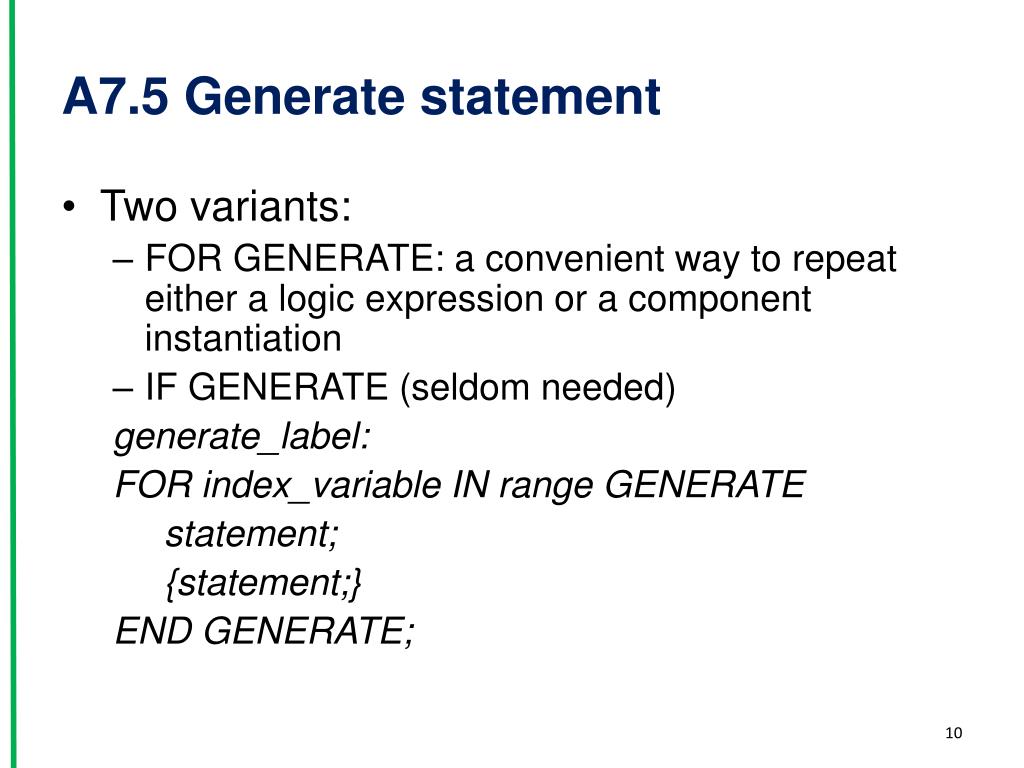 A7.5 Generate statement

• Two variants:
– FOR GENERATE: a convenient way to repeat either a logic expression or a component instantiation
– IF GENERATE (seldom needed)
generate_label:
FOR index_variable IN range GENERATE
statement;
{statement;}
END GENERATE;

10